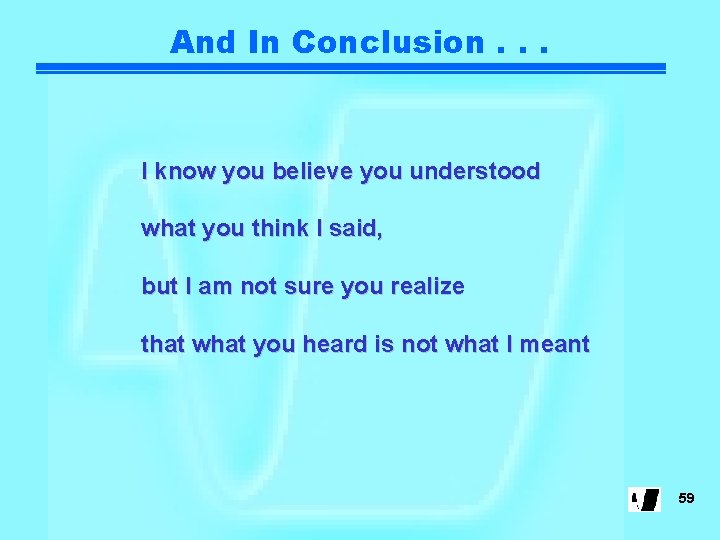 And In Conclusion . . .

I know you believe you understood

what you think I said,

but I am not sure you realize

that what you heard is not what I meant

59